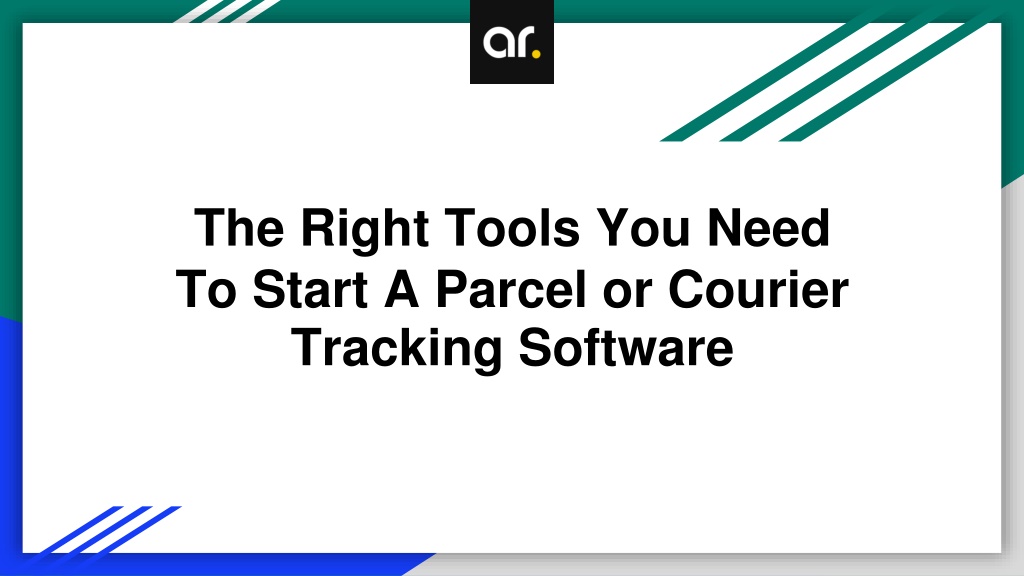 ar.

The Right Tools You Need To Start A Parcel or Courier Tracking Software